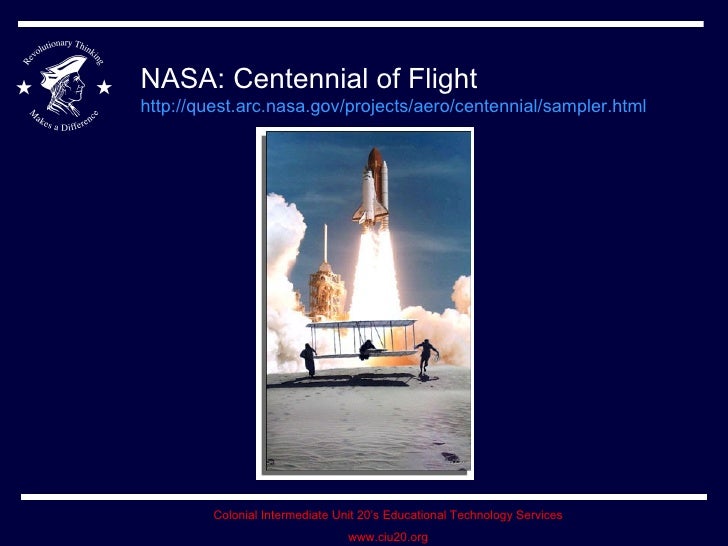 Revolutionary Thinking Makes a Difference

NASA: Centennial of Flight
http://quest.arc.nasa.gov/projects/aero/centennial/sampler.html

Colonial Intermediate Unit 20's Educational Technology Services
www.ciu20.org